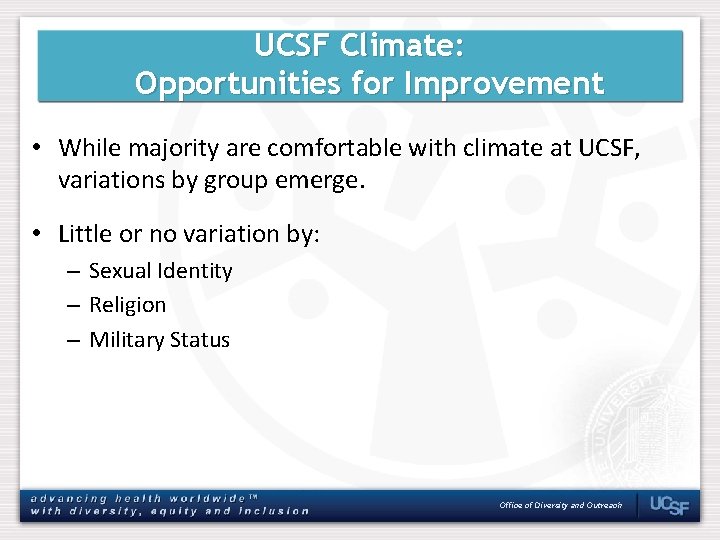 UCSF Climate:
Opportunities for Improvement

• While majority are comfortable with climate at UCSF, variations by group emerge.

• Little or no variation by:
– Sexual Identity
– Religion
– Military Status

advancing health worldwide™
with diversity, equity and inclusion

Office of Diversity and Outreach

UCSF